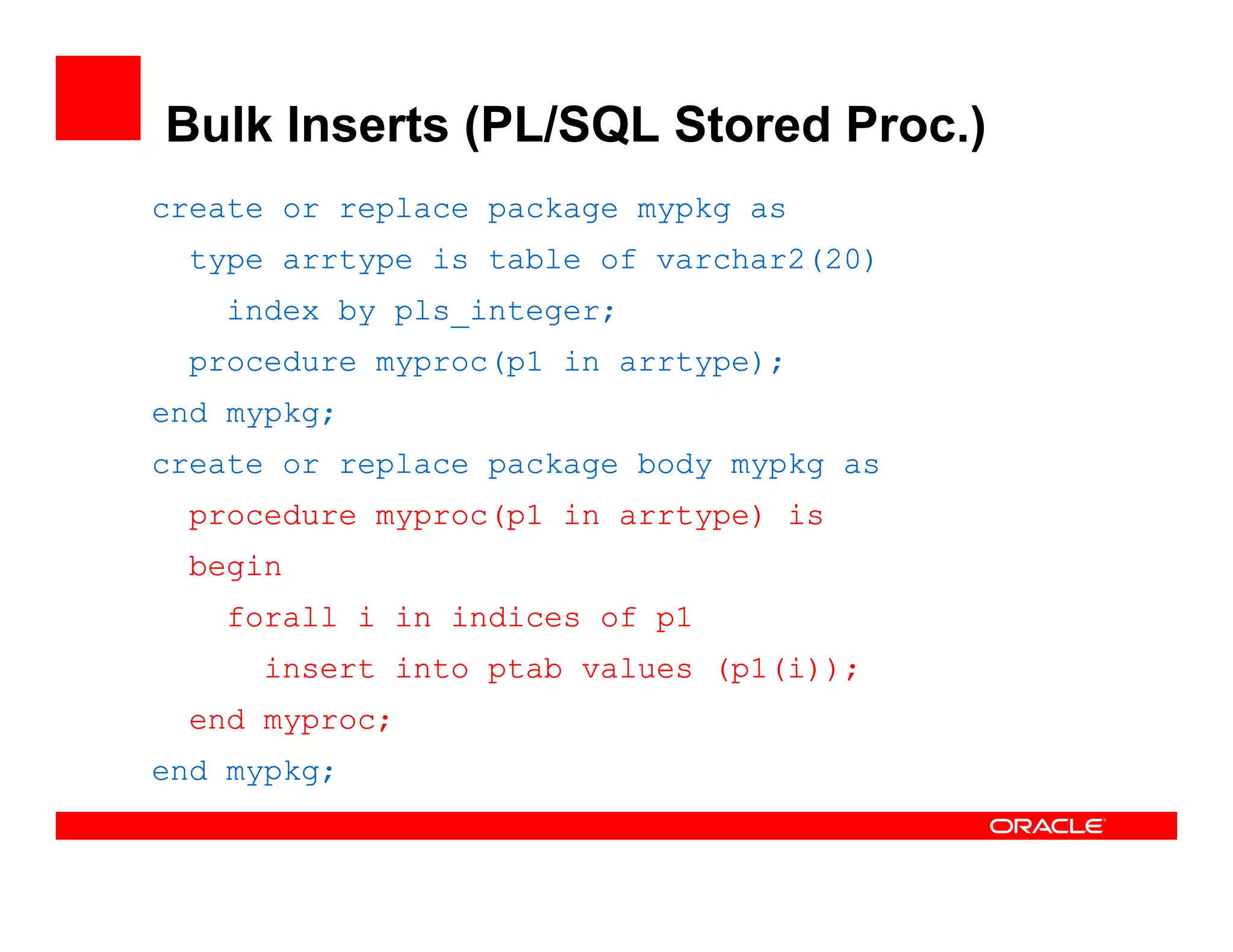 Bulk Inserts (PL/SQL Stored Proc.)

create or replace package mypkg as
  type arrtype is table of varchar2(20)
    index by pls_integer;
  procedure myproc(p1 in arrtype);
end mypkg;
create or replace package body mypkg as
  procedure myproc(p1 in arrtype) is
  begin
    forall i in indices of p1
      insert into ptab values (p1(i));
  end myproc;
end mypkg;

ORACLE